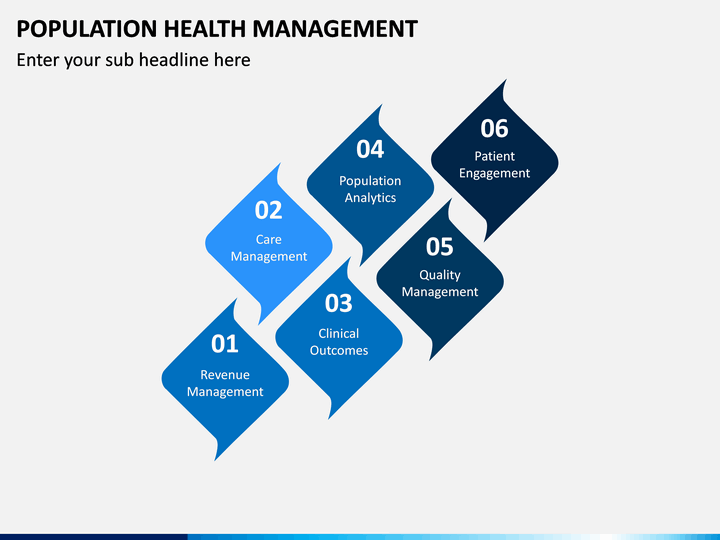 POPULATION HEALTH MANAGEMENT

Enter your sub headline here

01
Revenue Management

02
Care Management

03
Clinical Outcomes

04
Population Analytics

05
Quality Management

06
Patient Engagement